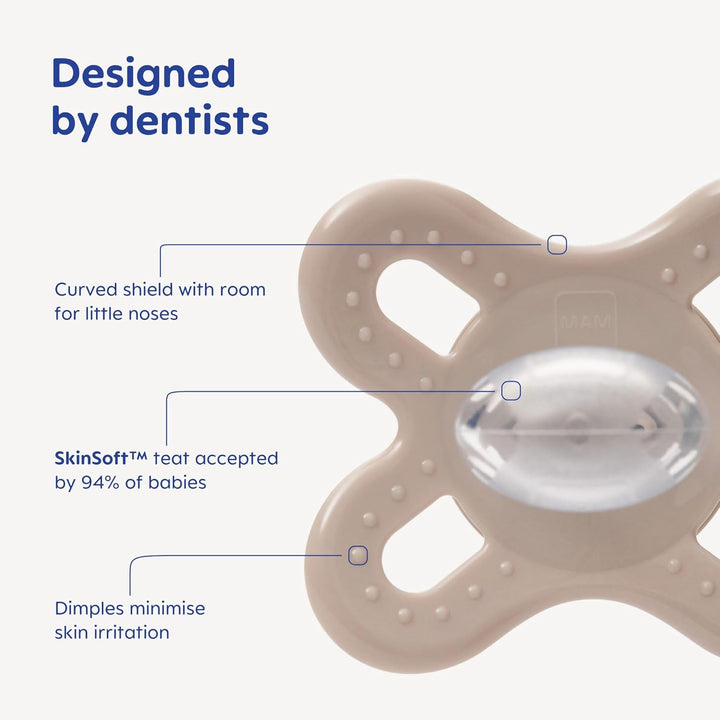 Designed by dentists

Curved shield with room for little noses

MAM

SkinSoft™ teat accepted by 94% of babies

Dimples minimise skin irritation